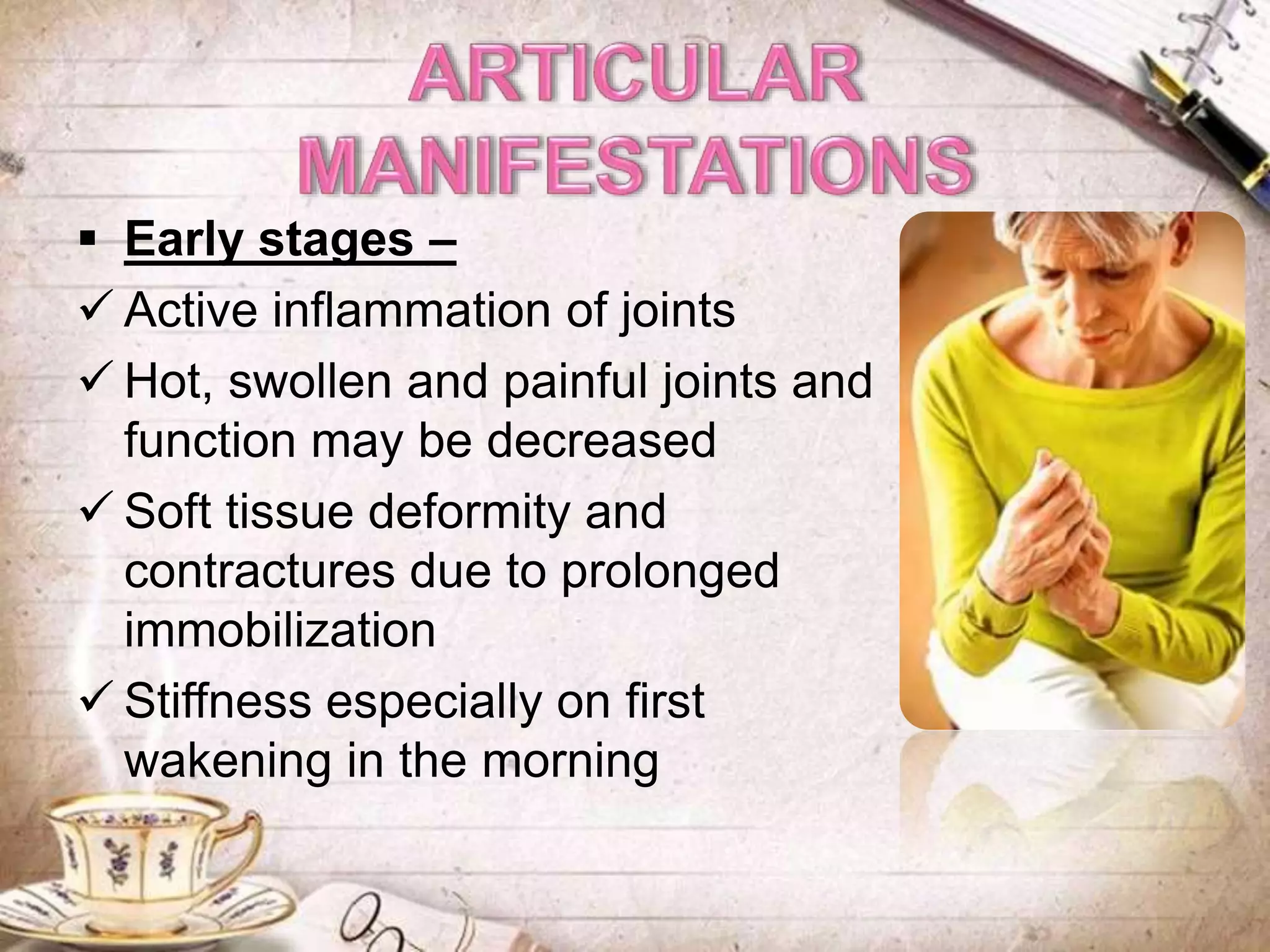 ARTICULAR MANIFESTATIONS

▪ Early stages –

✓ Active inflammation of joints

✓ Hot, swollen and painful joints and function may be decreased

✓ Soft tissue deformity and contractures due to prolonged immobilization

✓ Stiffness especially on first wakening in the morning